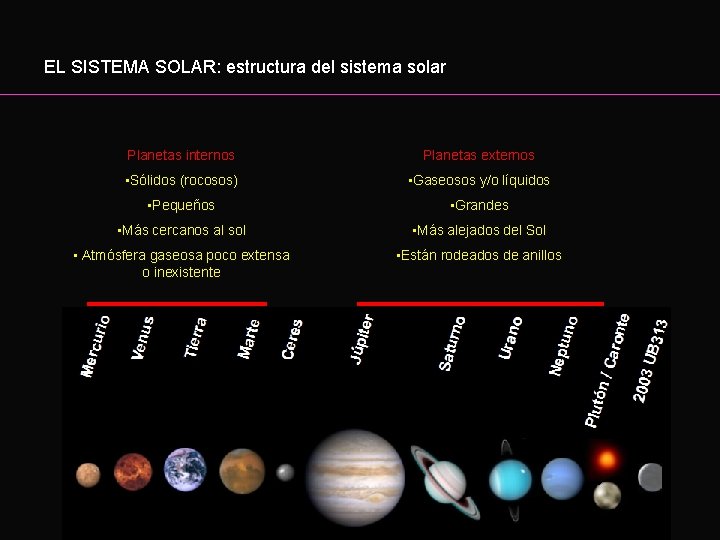 EL SISTEMA SOLAR: estructura del sistema solar

Planetas internos
▪Sólidos (rocosos)
▪Pequeños
▪Más cercanos al sol
▪ Atmósfera gaseosa poco extensa o inexistente

Planetas externos
▪Gaseosos y/o líquidos
▪Grandes
▪Más alejados del Sol
▪Están rodeados de anillos

Mercurio
Venus
Tierra
Marte
Ceres
Júpiter
Saturno
Urano
Neptuno
Plutón / Caronte
2003 UB313